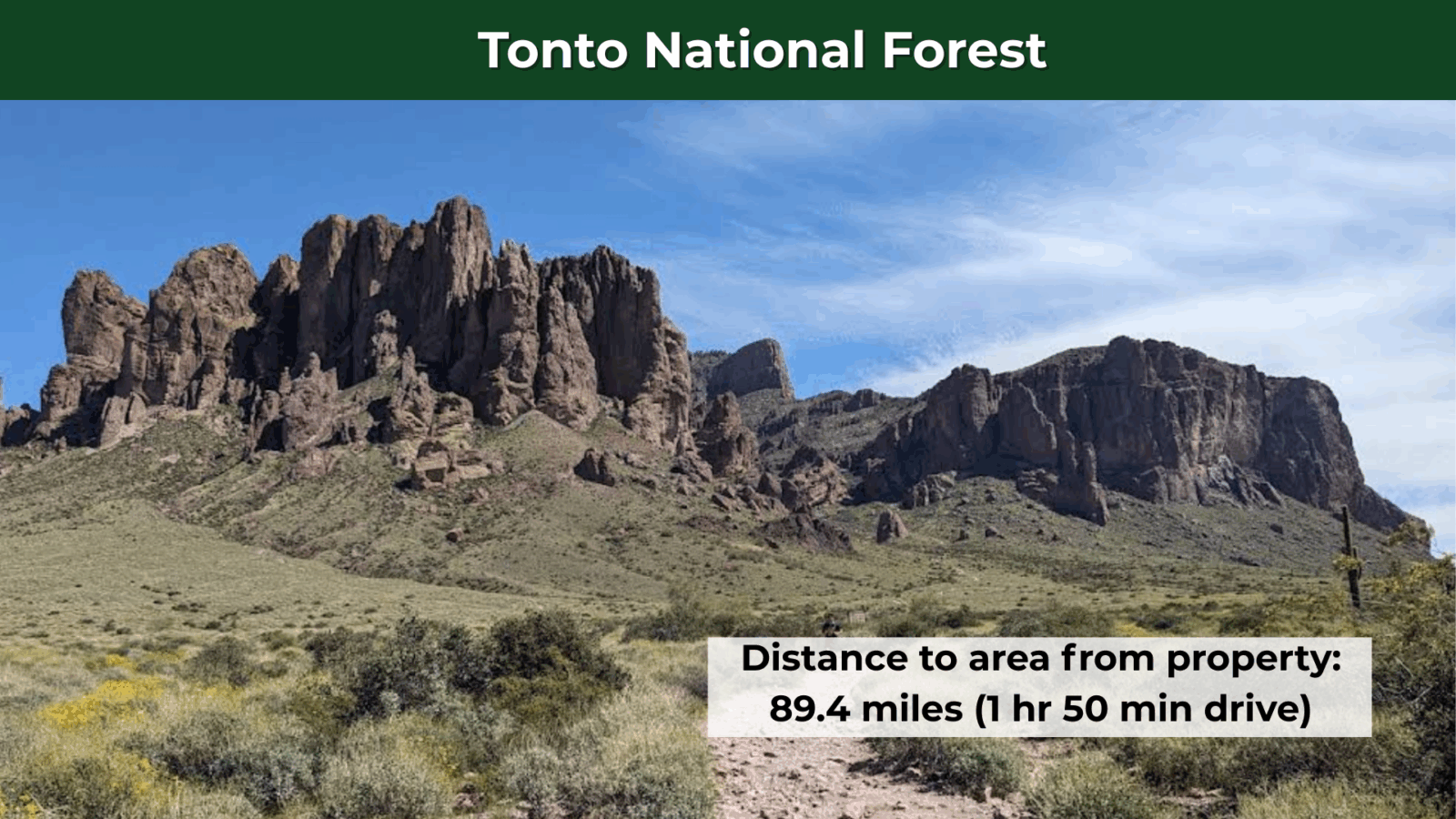 Tonto National Forest

Distance to area from property:
89.4 miles (1 hr 50 min drive)